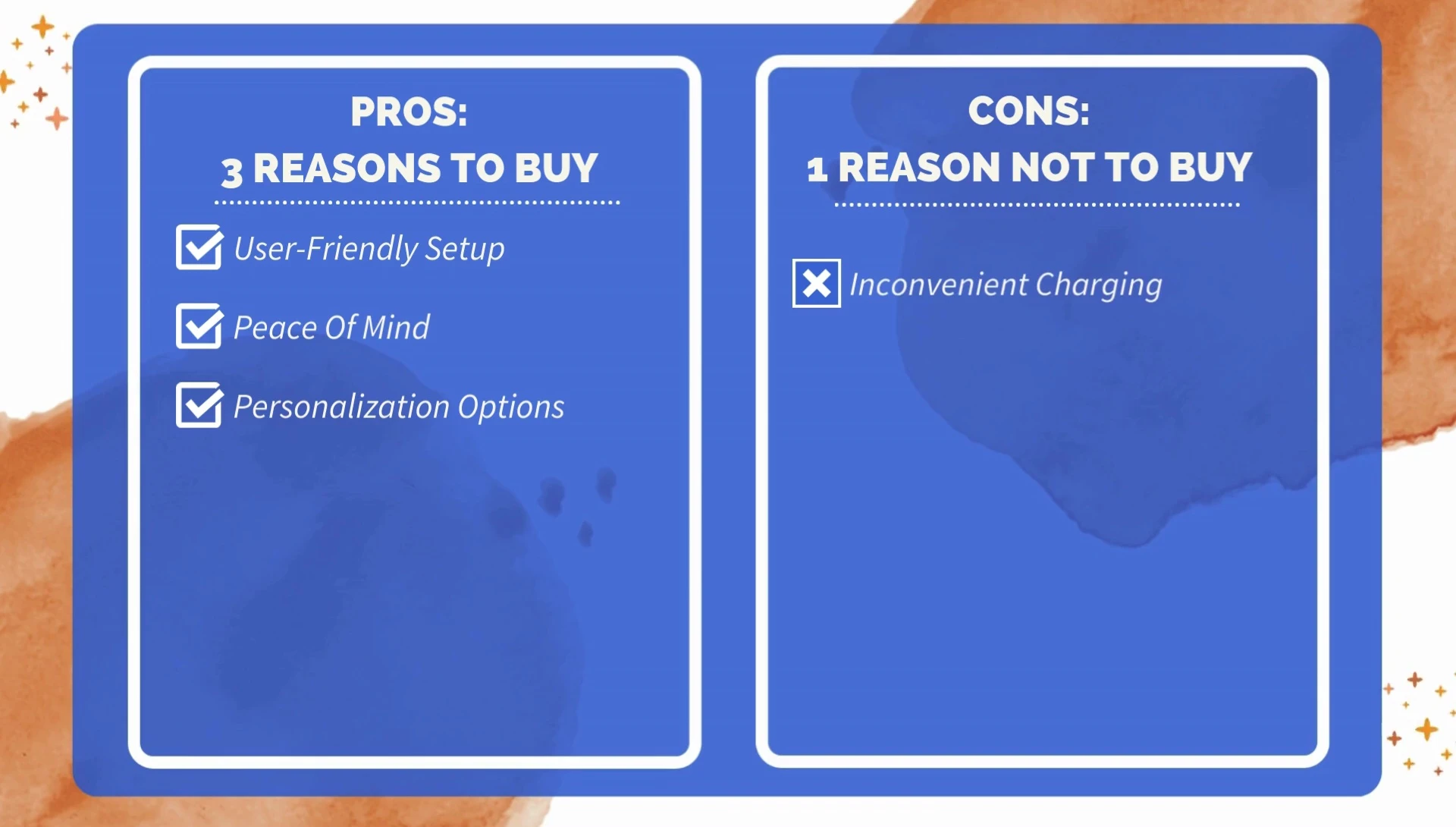 PROS:
3 REASONS TO BUY

User-Friendly Setup

Peace Of Mind

Personalization Options

CONS:
1 REASON NOT TO BUY

Inconvenient Charging